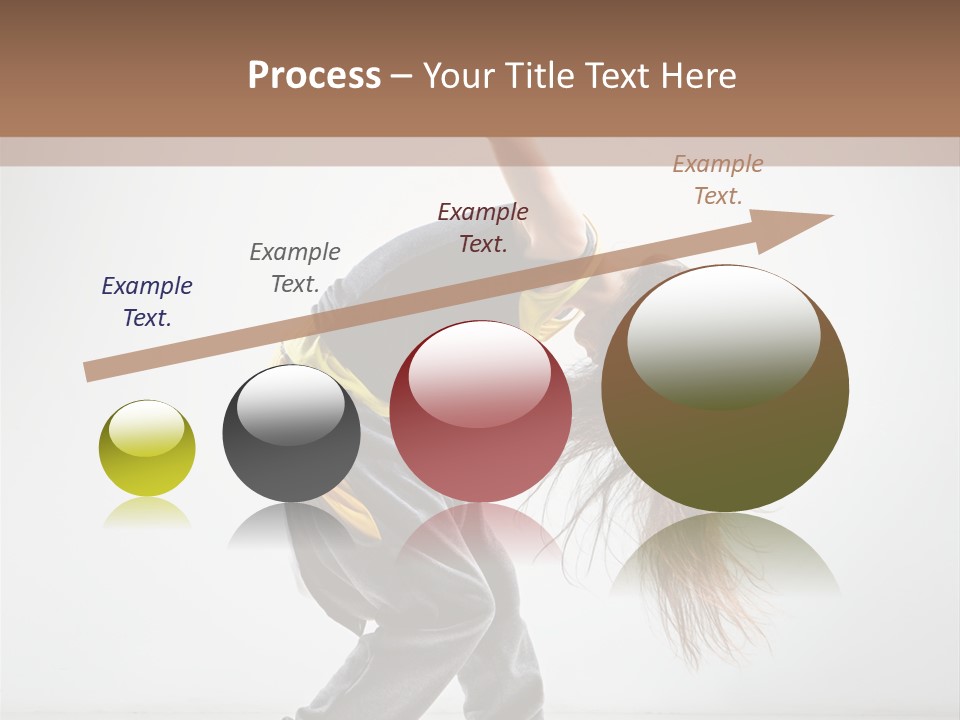 Process – Your Title Text Here

Example Text.

Example Text.

Example Text.

Example Text.